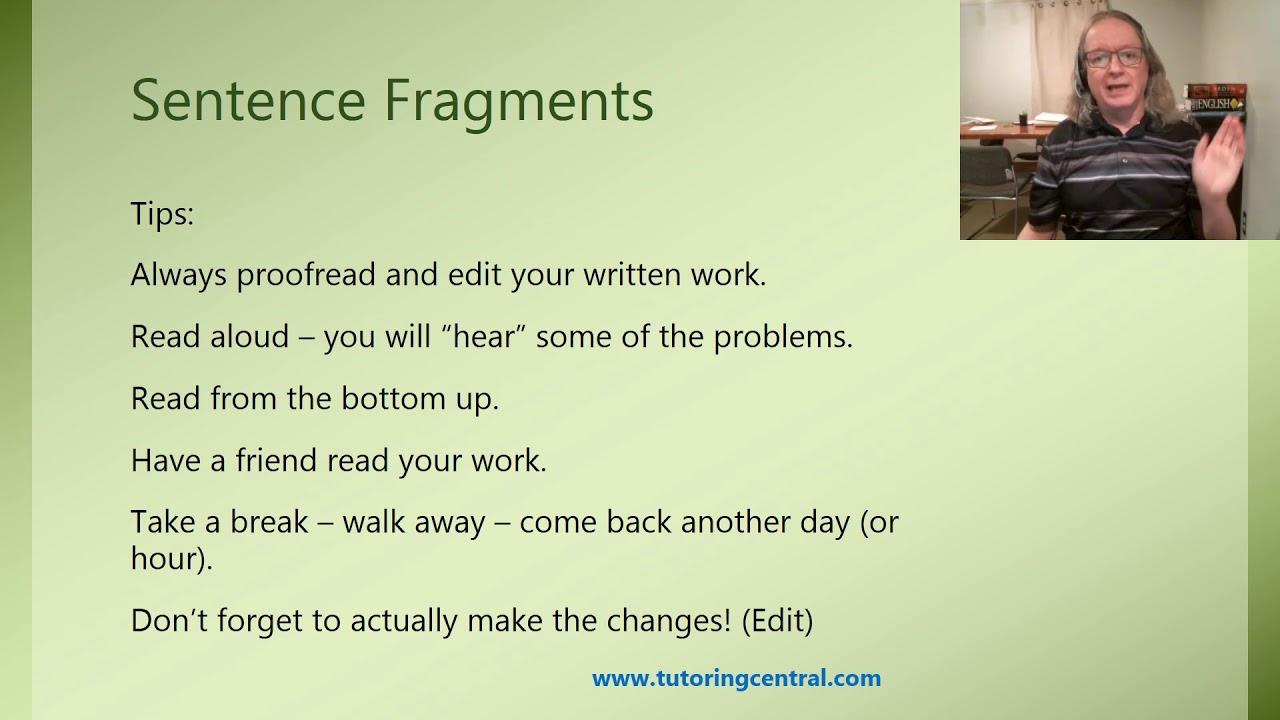 Sentence Fragments

Tips:

Always proofread and edit your written work.

Read aloud – you will "hear" some of the problems.

Read from the bottom up.

Have a friend read your work.

Take a break – walk away – come back another day (or hour).

Don't forget to actually make the changes! (Edit)

www.tutoringcentral.com

ENGLISH